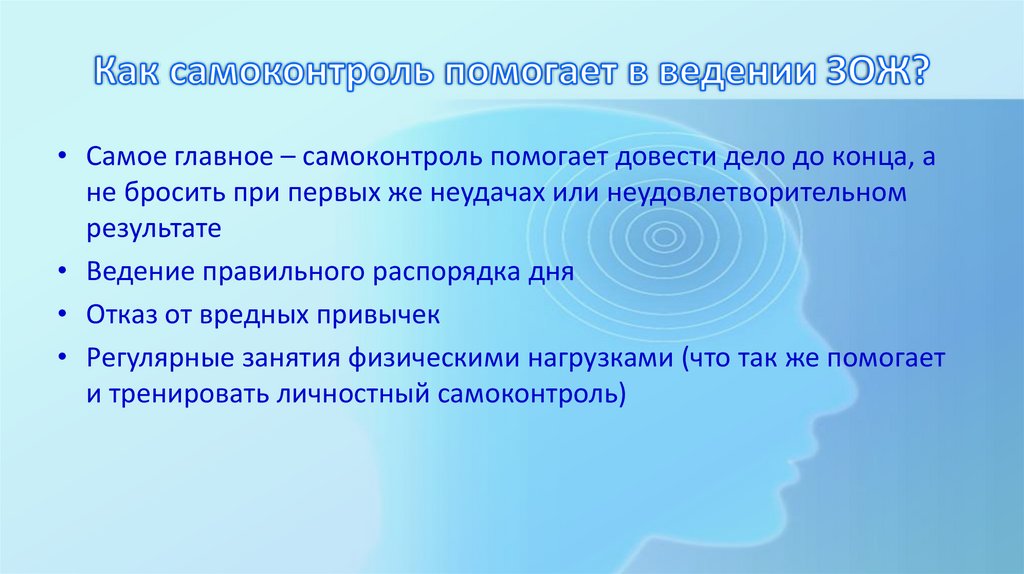 Как самоконтроль помогает в ведении ЗОЖ?

• Самое главное – самоконтроль помогает довести дело до конца, а не бросить при первых же неудачах или неудовлетворительном результате

• Ведение правильного распорядка дня

• Отказ от вредных привычек

• Регулярные занятия физическими нагрузками (что так же помогает и тренировать личностный самоконтроль)